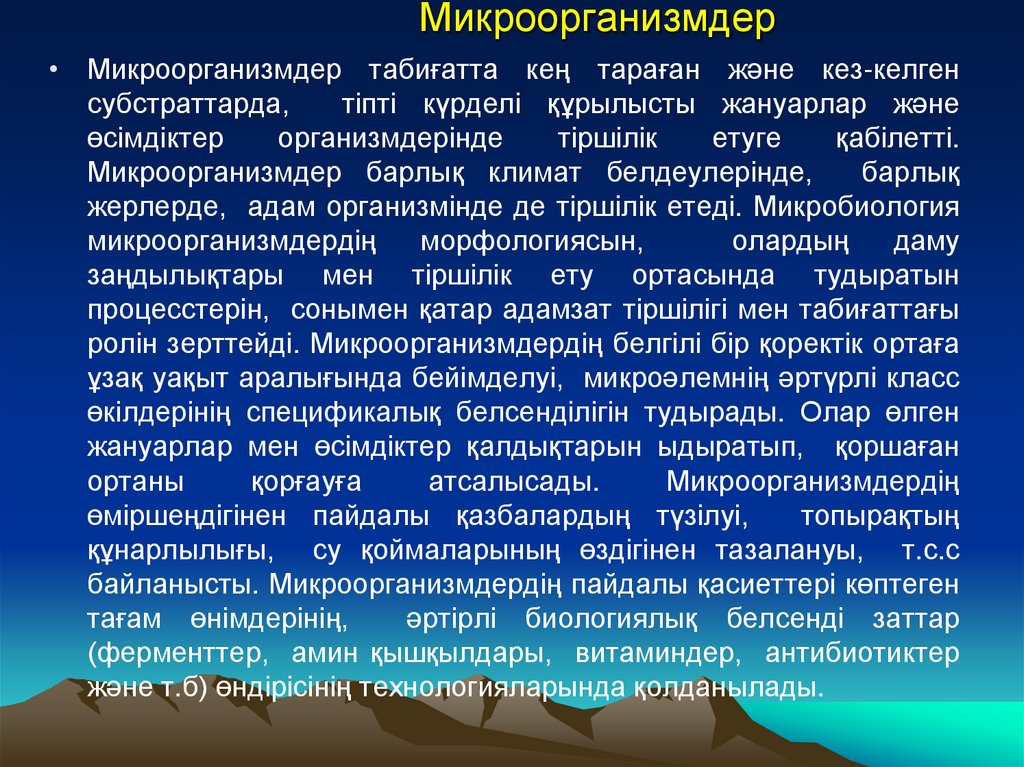 Микроорганизмдер

• Микроорганизмдер табиғатта кең тараған және кез-келген субстраттарда, тіпті күрделі құрылысты жануарлар және өсімдіктер организмдерінде тіршілік етуге қабілетті. Микроорганизмдер барлық климат белдеулерінде, барлық жерлерде, адам организмінде де тіршілік етеді. Микробиология микроорганизмдердің морфологиясын, олардың даму заңдылықтары мен тіршілік ету ортасында тудыратын процесстерін, сонымен қатар адамзат тіршілігі мен табиғаттағы ролін зерттейді. Микроорганизмдердің белгілі бір қоректік ортаға ұзақ уақыт аралығында бейімделуі, микроәлемнің әртүрлі класс өкілдерінің спецификалық белсенділігін тудырады. Олар өлген жануарлар мен өсімдіктер қалдықтарын ыдыратып, қоршаған ортаны қорғауға атсалысады. Микроорганизмдердің өміршеңдігінен пайдалы қазбалардың түзілуі, топырақтың құнарлылығы, су қоймаларының өздігінен тазалануы, т.с.с байланысты. Микроорганизмдердің пайдалы қасиеттері көптеген тағам өнімдерінің, әртірлі биологиялық белсенді заттар (ферменттер, амин қышқылдары, витаминдер, антибиотиктер және т.б) өндірісінің технологияларында қолданылады.